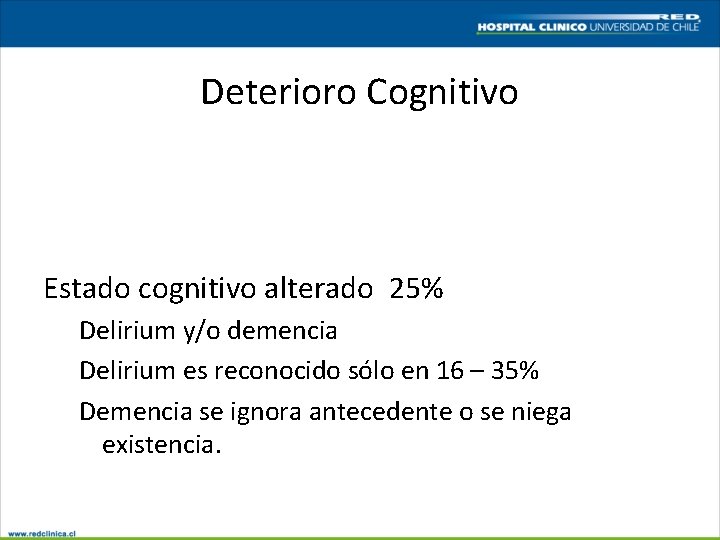 RED
HOSPITAL CLINICO UNIVERSIDAD DE CHILE

Deterioro Cognitivo

Estado cognitivo alterado 25%

Delirium y/o demencia

Delirium es reconocido sólo en 16 – 35%

Demencia se ignora antecedente o se niega existencia.

www.redclinica.cl